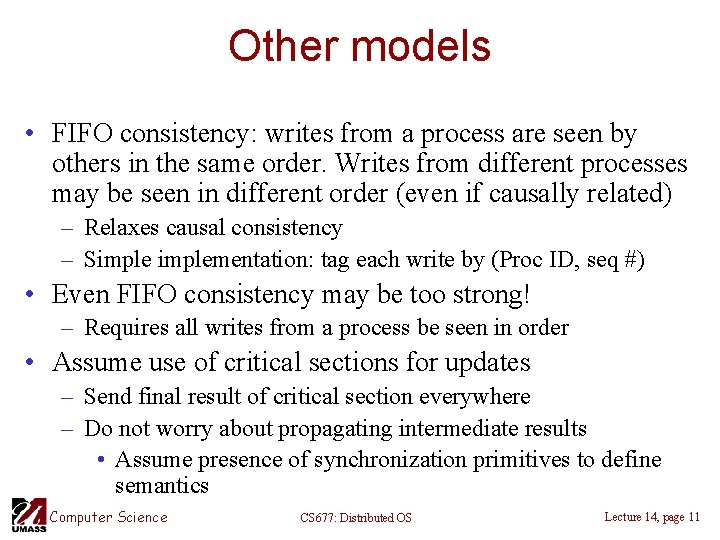 Other models

• FIFO consistency: writes from a process are seen by others in the same order. Writes from different processes may be seen in different order (even if causally related)
– Relaxes causal consistency
– Simple implementation: tag each write by (Proc ID, seq #)
• Even FIFO consistency may be too strong!
– Requires all writes from a process be seen in order
• Assume use of critical sections for updates
– Send final result of critical section everywhere
– Do not worry about propagating intermediate results
• Assume presence of synchronization primitives to define semantics

UMASS Computer Science CS677: Distributed OS Lecture 14, page 11